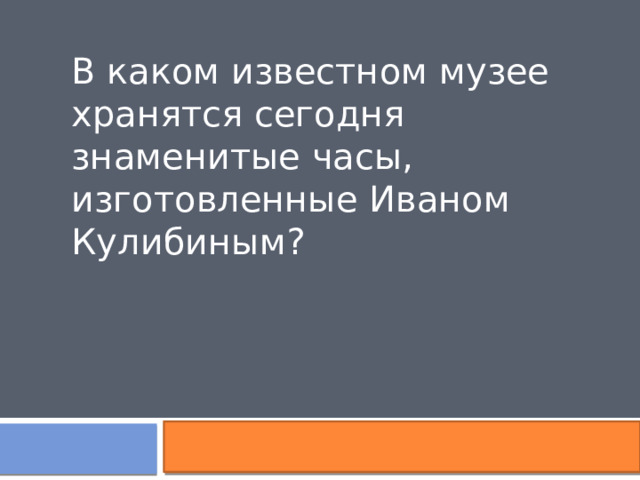 В каком известном музее хранятся сегодня знаменитые часы, изготовленные Иваном Кулибиным?